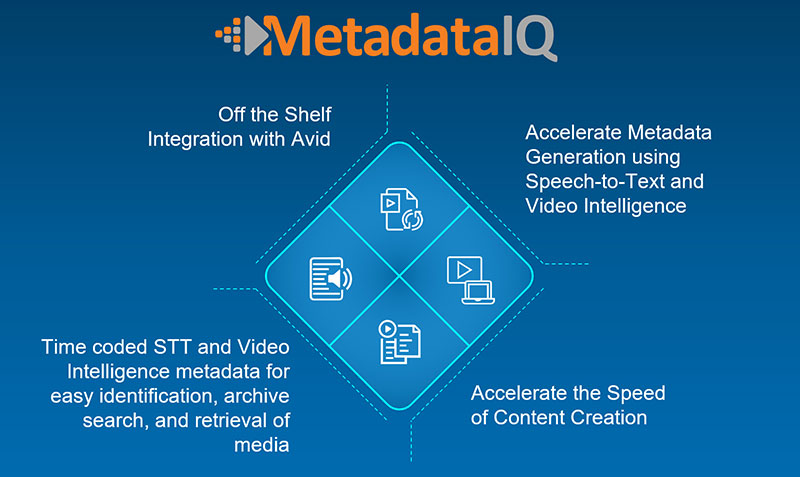 MetadataIQ

Off the Shelf Integration with Avid

Accelerate Metadata Generation using Speech-to-Text and Video Intelligence

Time coded STT and Video Intelligence metadata for easy identification, archive search, and retrieval of media

Accelerate the Speed of Content Creation